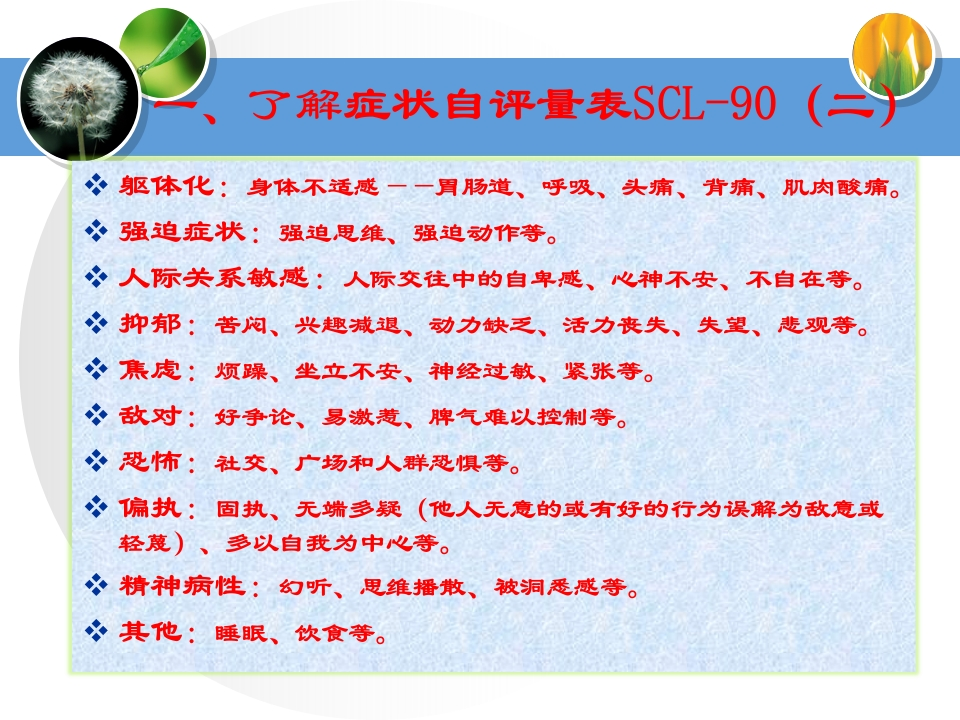 一、了解症状自评量表SCL-90（二）

❖ 躯体化：身体不适感——胃肠道、呼吸、头痛、背痛、肌肉酸痛。

❖ 强迫症状：强迫思维、强迫动作等。

❖ 人际关系敏感：人际交往中的自卑感、心神不安、不自在等。

❖ 抑郁：苦闷、兴趣减退、动力缺乏、活力丧失、失望、悲观等。

❖ 焦虑：烦躁、坐立不安、神经过敏、紧张等。

❖ 敌对：好争论、易激惹、脾气难以控制等。

❖ 恐怖：社交、广场和人群恐惧等。

❖ 偏执：固执、无端多疑（他人无意的或有好的行为误解为敌意或轻蔑）、多以自我为中心等。

❖ 精神病性：幻听、思维播散、被洞悉感等。

❖ 其他：睡眠、饮食等。